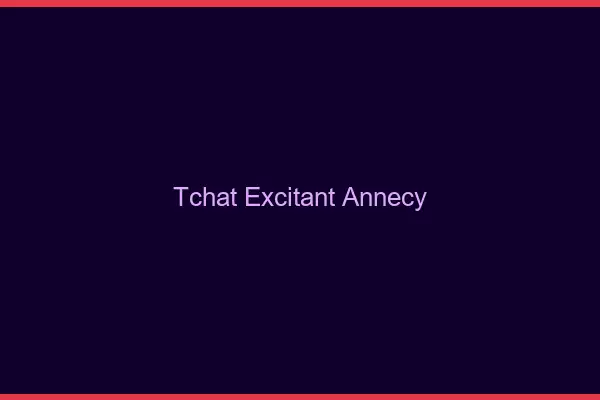 Tchat Excitant Annecy